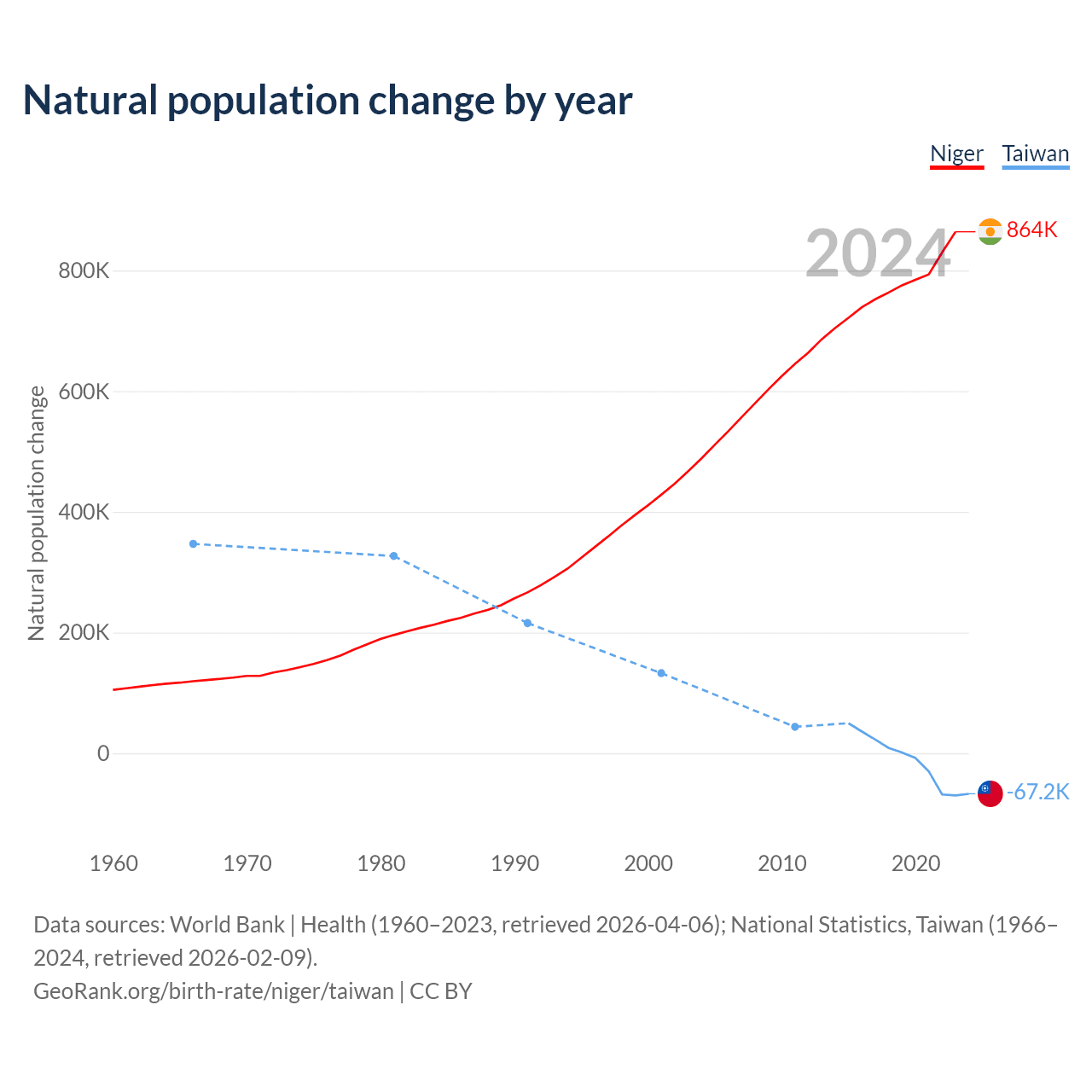 Natural population change by year

Niger Taiwan

2024

864K

-67.2K

Natural population change

800K
600K
400K
200K
0

1960 1970 1980 1990 2000 2010 2020

Data sources: World Bank | Health (1960–2023, retrieved 2026-04-06); National Statistics, Taiwan (1966–2024, retrieved 2026-02-09).
GeoRank.org/birth-rate/niger/taiwan | CC BY